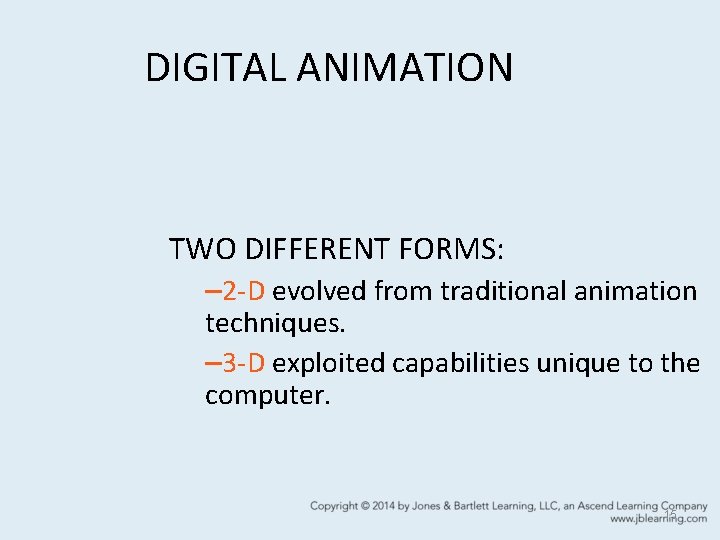 DIGITAL ANIMATION

TWO DIFFERENT FORMS:

–2-D evolved from traditional animation techniques.

–3-D exploited capabilities unique to the computer.

Copyright © 2014 by Jones & Bartlett Learning, LLC, an Ascend Learning Company
www.jblearning.com

15